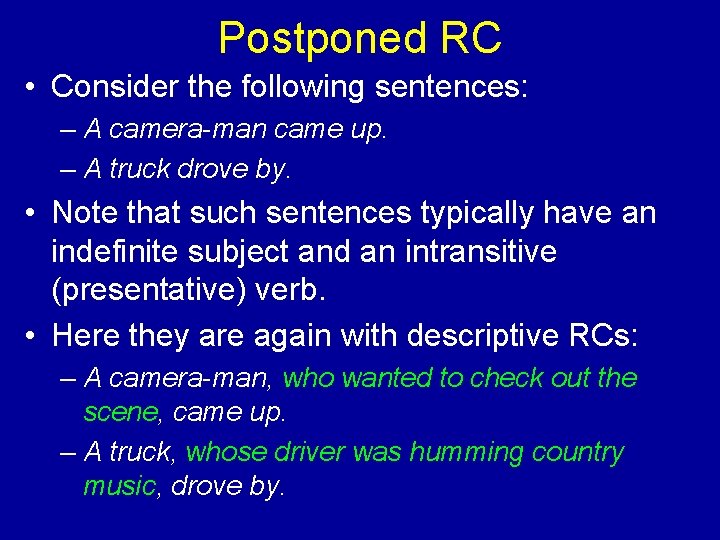 Postponed RC

• Consider the following sentences:
– A camera-man came up.
– A truck drove by.

• Note that such sentences typically have an indefinite subject and an intransitive (presentative) verb.

• Here they are again with descriptive RCs:
– A camera-man, who wanted to check out the scene, came up.
– A truck, whose driver was humming country music, drove by.